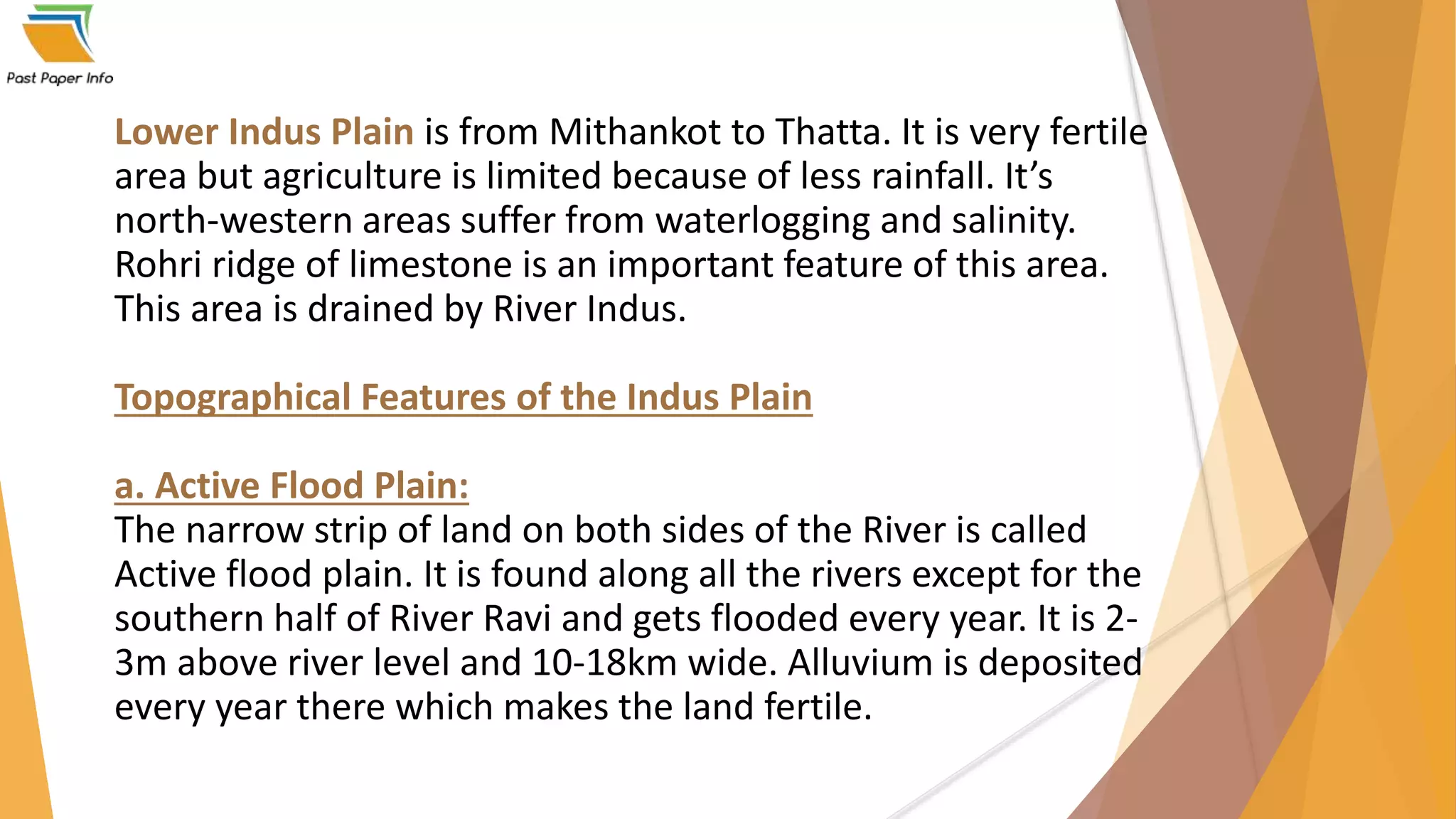 Past Paper Info

Lower Indus Plain is from Mithankot to Thatta. It is very fertile area but agriculture is limited because of less rainfall. It's north-western areas suffer from waterlogging and salinity. Rohri ridge of limestone is an important feature of this area. This area is drained by River Indus.

Topographical Features of the Indus Plain

a. Active Flood Plain:
The narrow strip of land on both sides of the River is called Active flood plain. It is found along all the rivers except for the southern half of River Ravi and gets flooded every year. It is 2-3m above river level and 10-18km wide. Alluvium is deposited every year there which makes the land fertile.